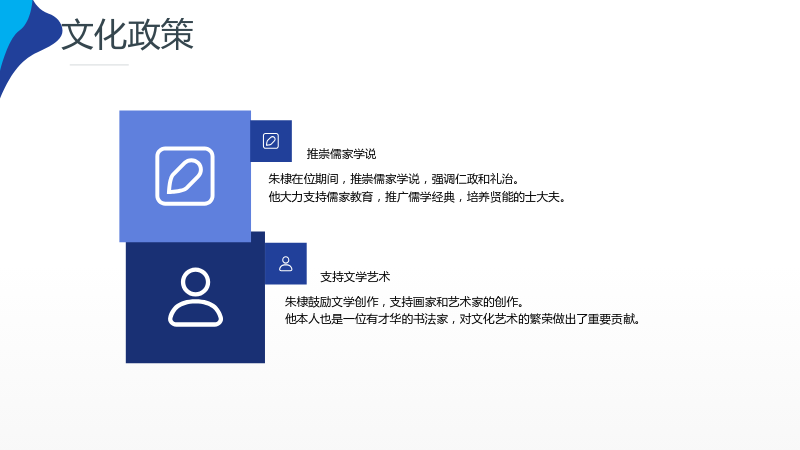 文化政策

推崇儒家学说

朱棣在位期间，推崇儒家学说，强调仁政和礼治。
他大力支持儒家教育，推广儒学经典，培养贤能的士大夫。

支持文学艺术

朱棣鼓励文学创作，支持画家和艺术家的创作。
他本人也是一位有才华的书法家，对文化艺术的繁荣做出了重要贡献。